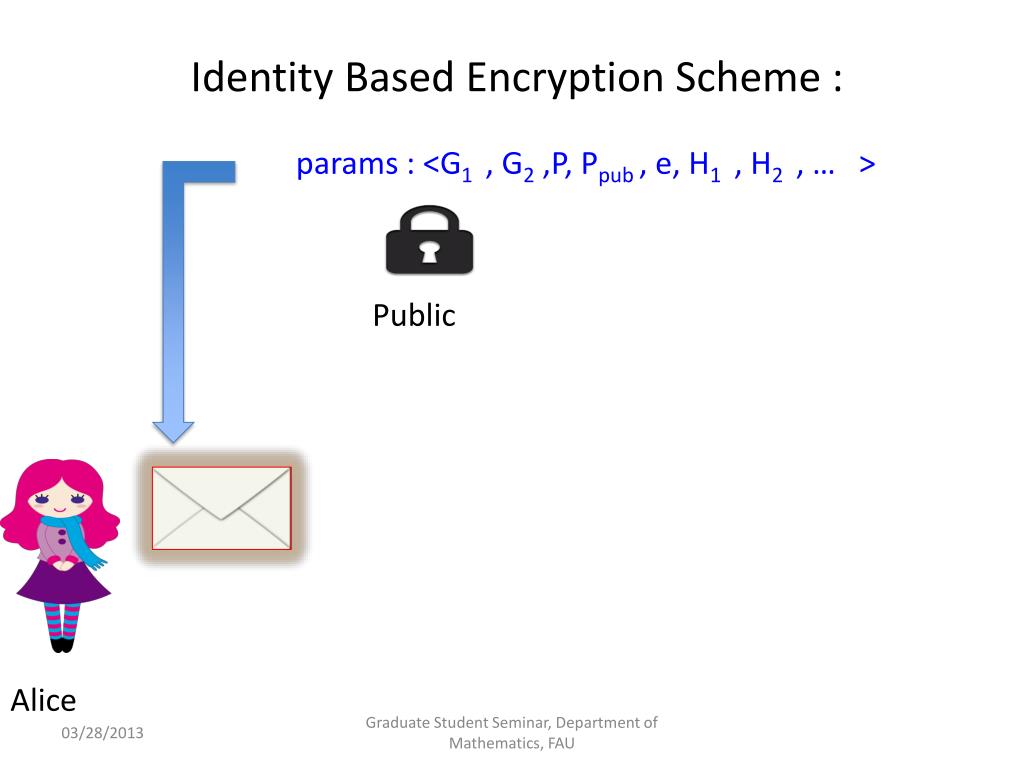 Identity Based Encryption Scheme :

params : <$G_1$ , $G_2$ ,P, $P_{pub}$ , e, $H_1$ , $H_2$ , … >

Public

Alice

03/28/2013

Graduate Student Seminar, Department of Mathematics, FAU